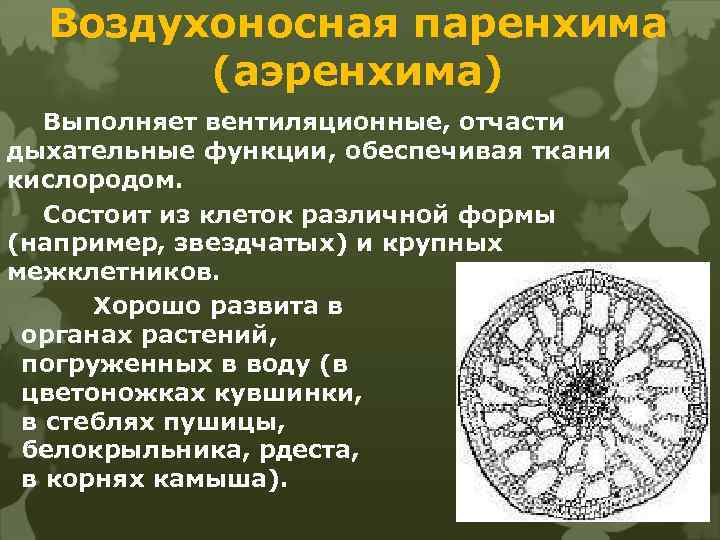 Воздухоносная паренхима (аэренхима)

Выполняет вентиляционные, отчасти дыхательные функции, обеспечивая ткани кислородом.

Состоит из клеток различной формы (например, звездчатых) и крупных межклетников.

Хорошо развита в органах растений, погруженных в воду (в цветоножках кувшинки, в стеблях пушицы, белокрыльника, рдеста, в корнях камыша).